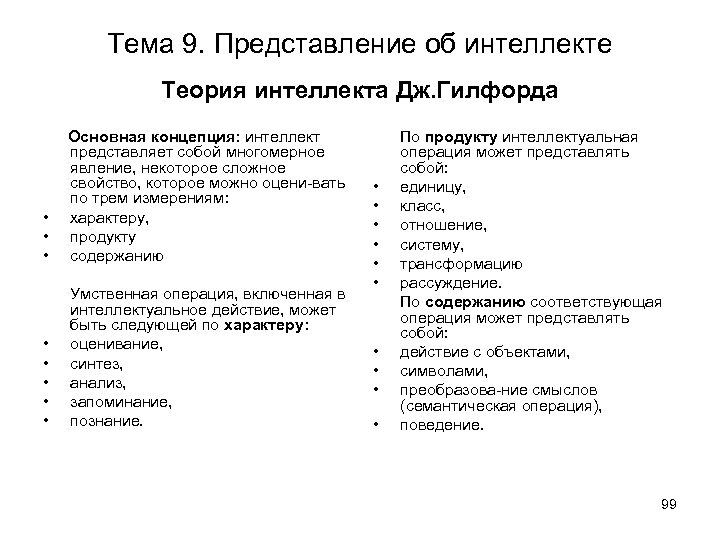 Тема 9. Представление об интеллекте

Теория интеллекта Дж.Гилфорда

Основная концепция: интеллект представляет собой многомерное явление, некоторое сложное свойство, которое можно оцени-вать по трем измерениям:
• характеру,
• продукту
• содержанию

Умственная операция, включенная в интеллектуальное действие, может быть следующей по характеру:
• оценивание,
• синтез,
• анализ,
• запоминание,
• познание.

По продукту интеллектуальная операция может представлять собой:
• единицу,
• класс,
• отношение,
• систему,
• трансформацию
• рассуждение.

По содержанию соответствующая операция может представлять собой:
• действие с объектами,
• символами,
• преобразова-ние смыслов (семантическая операция),
• поведение.

99